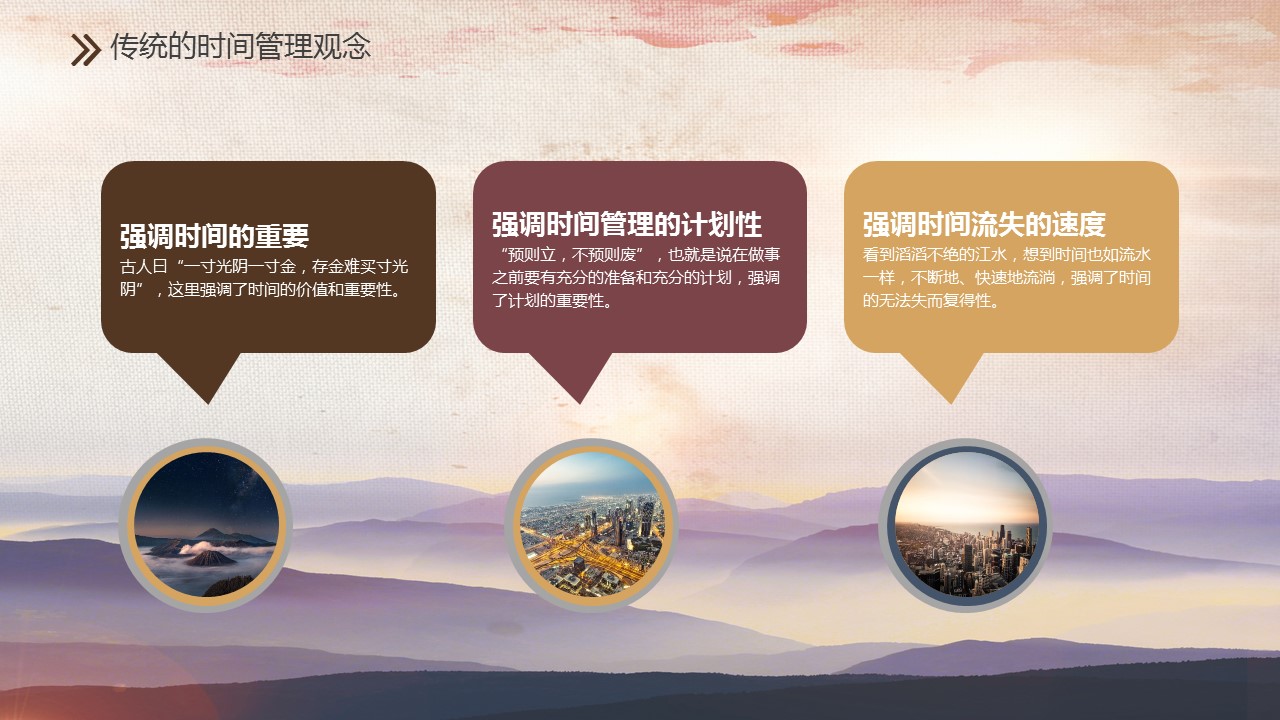 传统的时间管理观念

强调时间的重要
古人日“一寸光阴一寸金，存金难买寸光阴”，这里强调了时间的价值和重要性。

强调时间管理的计划性
“预则立，不预则废”，也就是说在做事之前要有充分的准备和充分的计划，强调了计划的重要性。

强调时间流失的速度
看到滔滔不绝的江水，想到时间也如流水一样，不断地、快速地流淌，强调了时间的无法失而复得性。